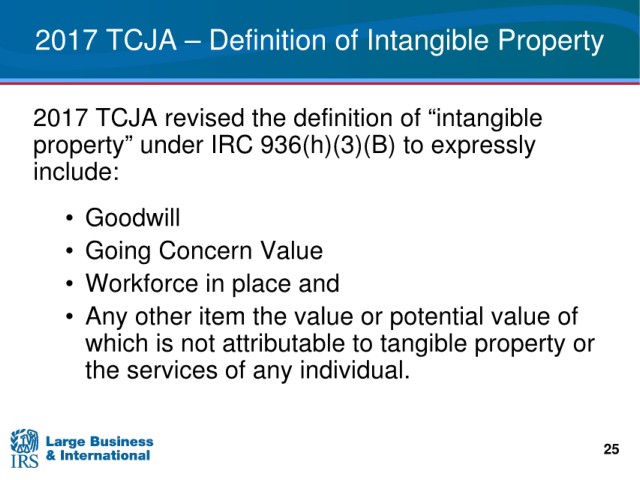 2017 TCJA – Definition of Intangible Property

2017 TCJA revised the definition of “intangible property” under IRC 936(h)(3)(B) to expressly include:

• Goodwill
• Going Concern Value
• Workforce in place and
• Any other item the value or potential value of which is not attributable to tangible property or the services of any individual.

IRS Large Business & International

25